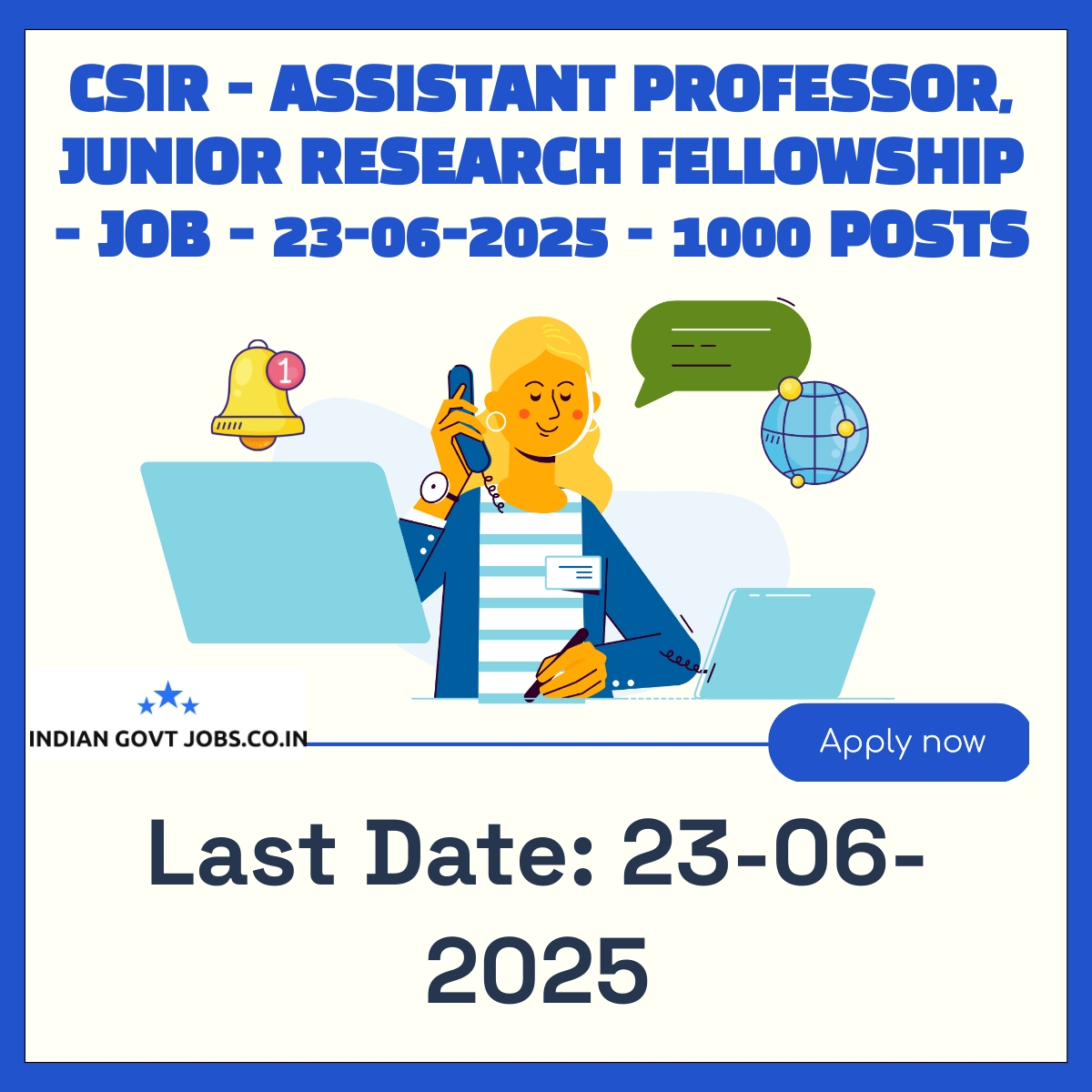 CSIR - ASSISTANT PROFESSOR, JUNIOR RESEARCH FELLOWSHIP - JOB - 23-06-2025 - 1000 POSTS

1

INDIAN GOVT JOBS.CO.IN

Apply now

Last Date: 23-06-2025